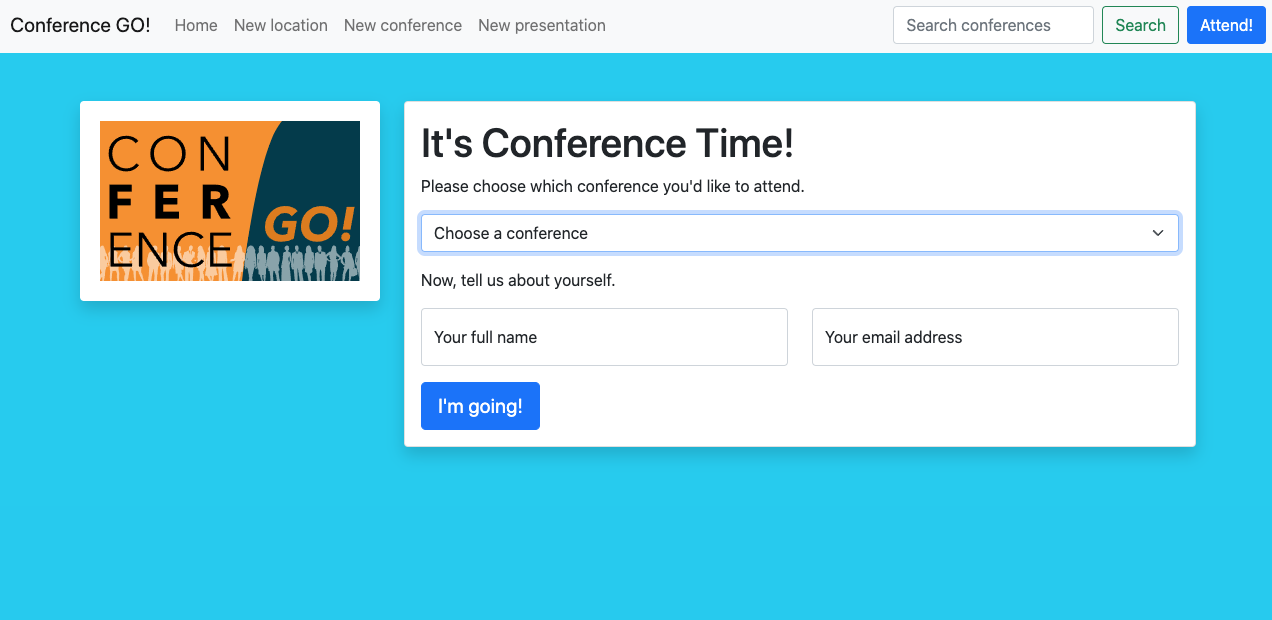 Conference GO! Home New location New conference New presentation Search conferences Search Attend!

CON
FER
ENCE
GO!

It's Conference Time!

Please choose which conference you'd like to attend.

Choose a conference

Now, tell us about yourself.

Your full name

Your email address

I'm going!